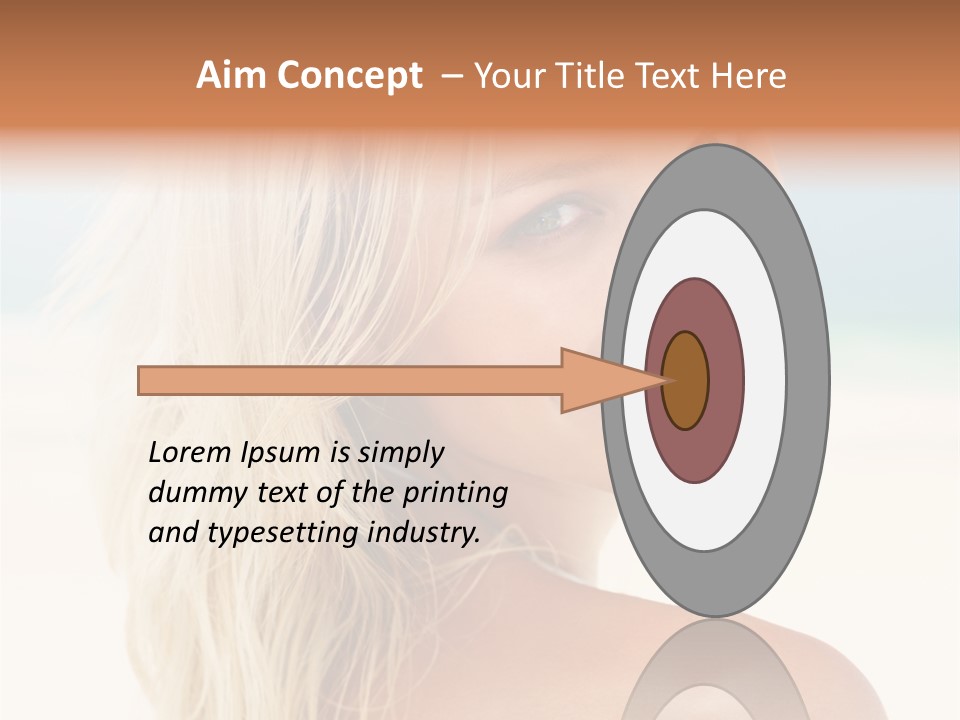 Aim Concept – Your Title Text Here

Lorem Ipsum is simply dummy text of the printing and typesetting industry.